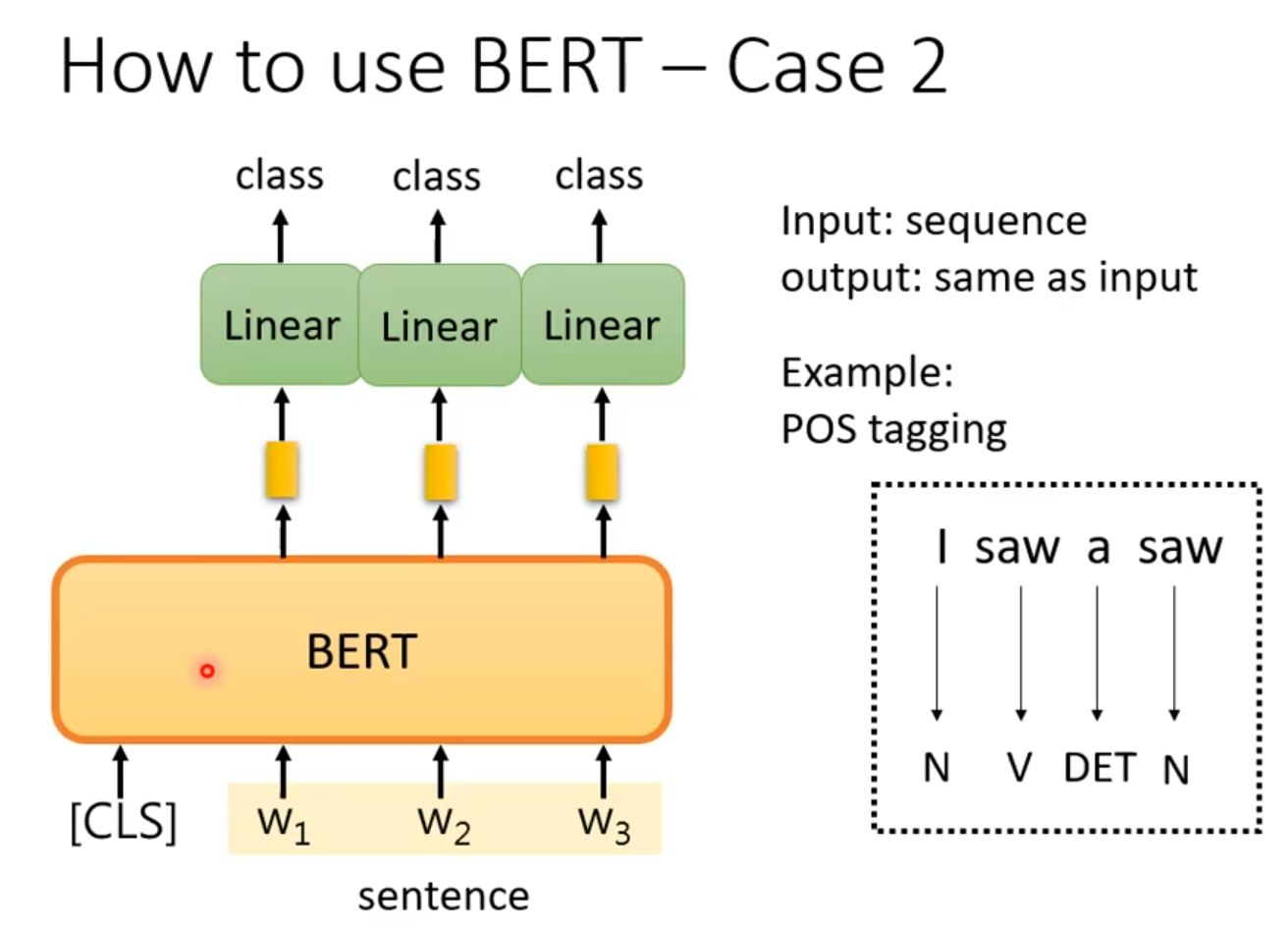 How to use BERT – Case 2

class class class

Linear Linear Linear

BERT

[CLS] $w_1$ $w_2$ $w_3$

sentence

Input: sequence
output: same as input

Example:
POS tagging

I saw a saw

N V DET N